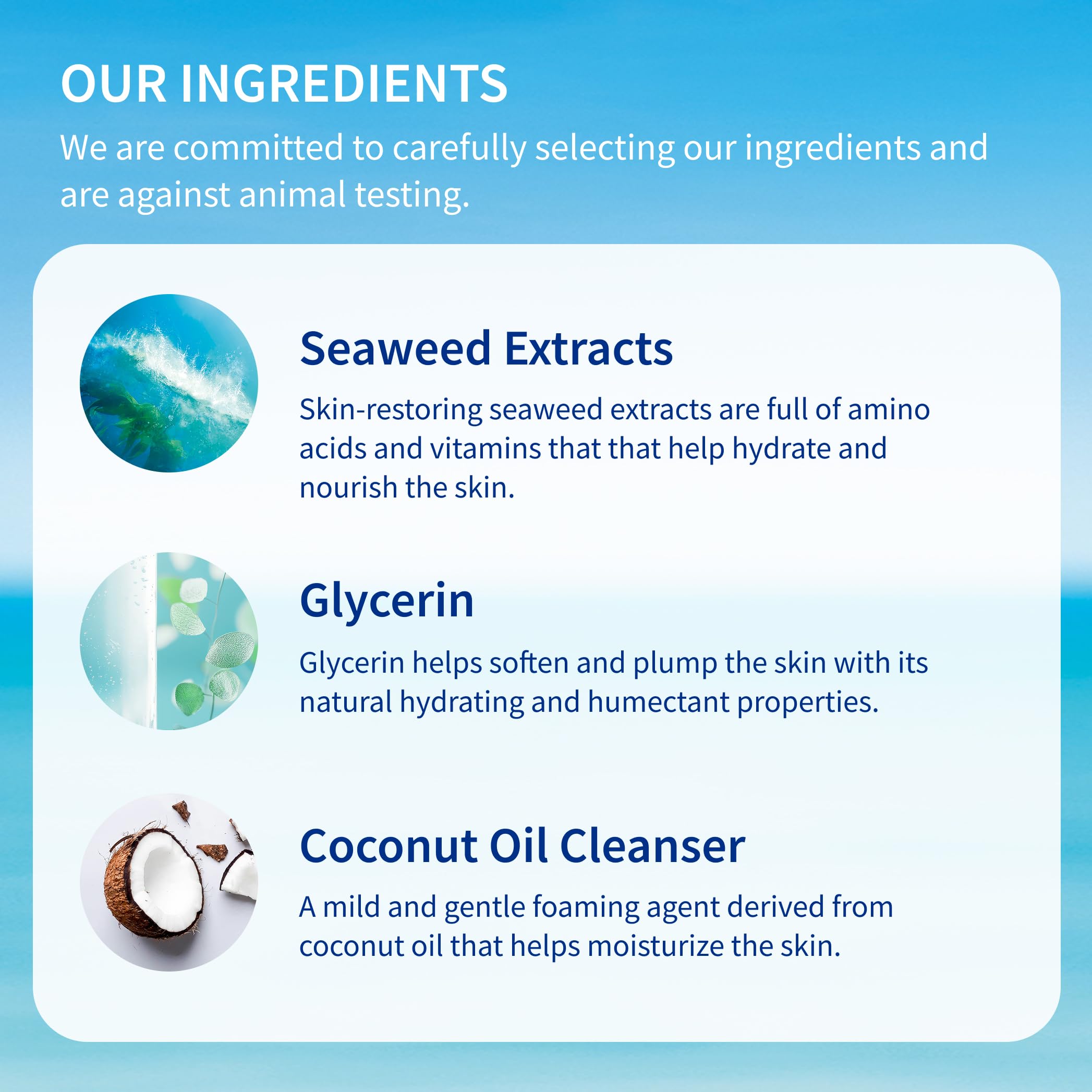 OUR INGREDIENTS

We are committed to carefully selecting our ingredients and are against animal testing.

Seaweed Extracts

Skin-restoring seaweed extracts are full of amino acids and vitamins that that help hydrate and nourish the skin.

Glycerin

Glycerin helps soften and plump the skin with its natural hydrating and humectant properties.

Coconut Oil Cleanser

A mild and gentle foaming agent derived from coconut oil that helps moisturize the skin.